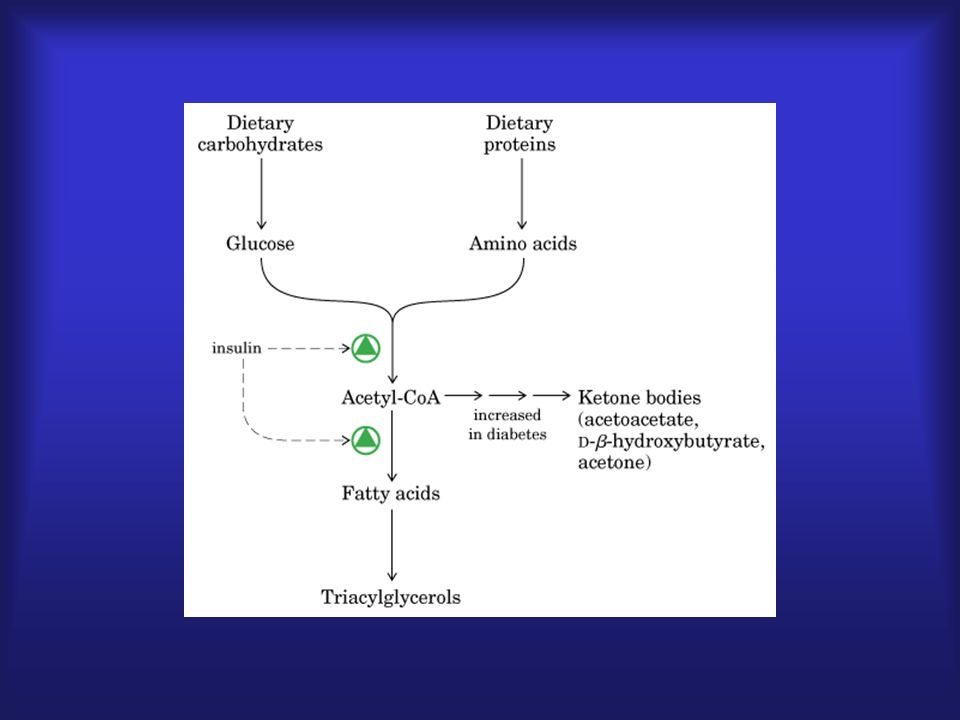 Dietary carbohydrates

Dietary proteins

Glucose

Amino acids

insulin

Acetyl-CoA

increased in diabetes

Ketone bodies (acetoacetate, D-$\beta$-hydroxybutyrate, acetone)

Fatty acids

Triacylglycerols